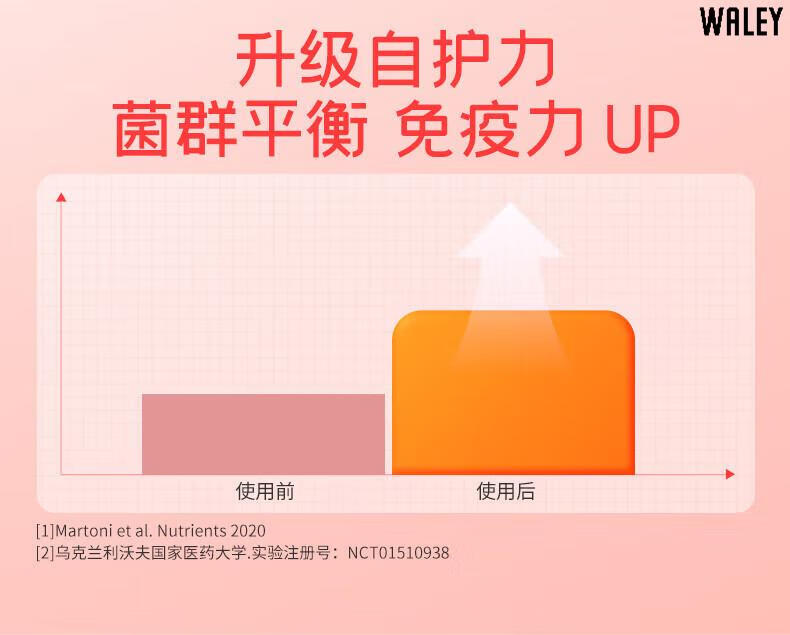 WALEY

升级自护力
菌群平衡 免疫力 UP

使用前
使用后

[1]Martoni et al. Nutrients 2020
[2]乌克兰利沃夫国家医药大学.实验注册号：NCT01510938